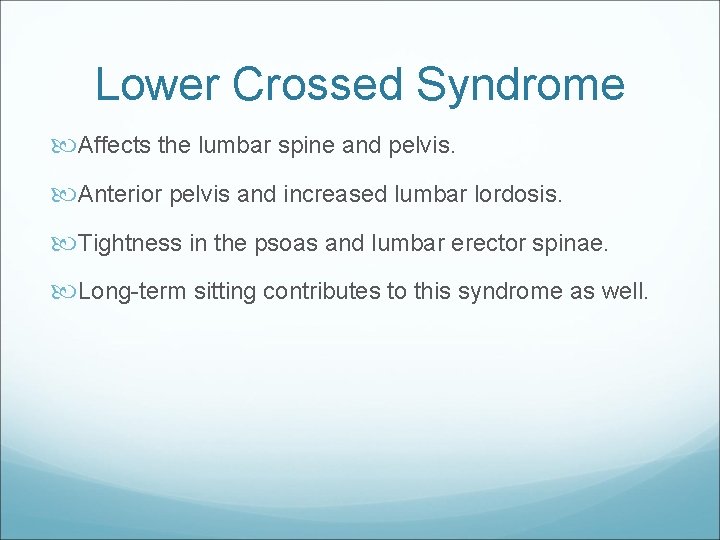 Lower Crossed Syndrome

Affects the lumbar spine and pelvis.

Anterior pelvis and increased lumbar lordosis.

Tightness in the psoas and lumbar erector spinae.

Long-term sitting contributes to this syndrome as well.